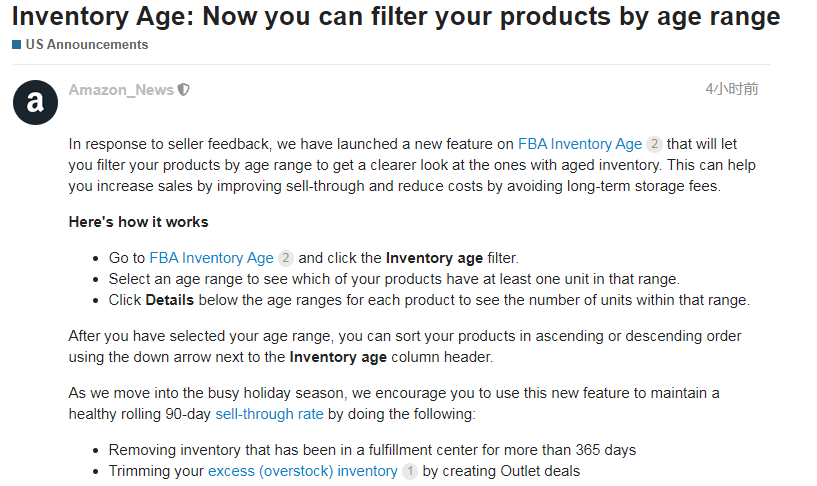 Inventory Age: Now you can filter your products by age range
US Announcements

a

Amazon_News

4小时前

In response to seller feedback, we have launched a new feature on FBA Inventory Age 2 that will let you filter your products by age range to get a clearer look at the ones with aged inventory. This can help you increase sales by improving sell-through and reduce costs by avoiding long-term storage fees.

Here's how it works

- Go to FBA Inventory Age 2 and click the Inventory age filter.
- Select an age range to see which of your products have at least one unit in that range.
- Click Details below the age ranges for each product to see the number of units within that range.

After you have selected your age range, you can sort your products in ascending or descending order using the down arrow next to the Inventory age column header.

As we move into the busy holiday season, we encourage you to use this new feature to maintain a healthy rolling 90-day sell-through rate by doing the following:

- Removing inventory that has been in a fulfillment center for more than 365 days
- Trimming your excess (overstock) inventory 1 by creating Outlet deals